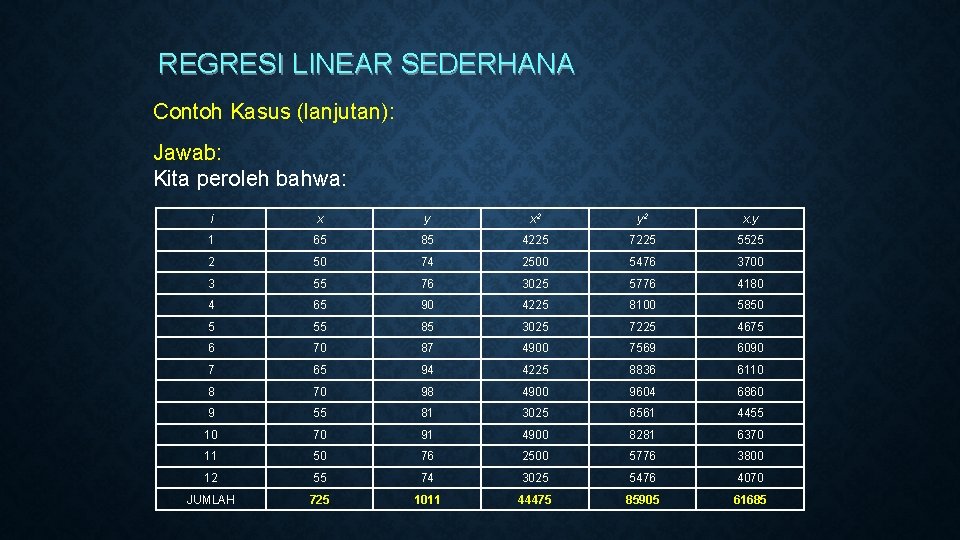 REGRESI LINEAR SEDERHANA

Contoh Kasus (lanjutan):

Jawab:
Kita peroleh bahwa:

| $i$ | $x$ | $y$ | $x^2$ | $y^2$ | $x.y$ |
|---|---|---|---|---|---|
| 1 | 65 | 85 | 4225 | 7225 | 5525 |
| 2 | 50 | 74 | 2500 | 5476 | 3700 |
| 3 | 55 | 76 | 3025 | 5776 | 4180 |
| 4 | 65 | 90 | 4225 | 8100 | 5850 |
| 5 | 55 | 85 | 3025 | 7225 | 4675 |
| 6 | 70 | 87 | 4900 | 7569 | 6090 |
| 7 | 65 | 94 | 4225 | 8836 | 6110 |
| 8 | 70 | 98 | 4900 | 9604 | 6860 |
| 9 | 55 | 81 | 3025 | 6561 | 4455 |
| 10 | 70 | 91 | 4900 | 8281 | 6370 |
| 11 | 50 | 76 | 2500 | 5776 | 3800 |
| 12 | 55 | 74 | 3025 | 5476 | 4070 |
| JUMLAH | 725 | 1011 | 44475 | 85905 | 61685 |